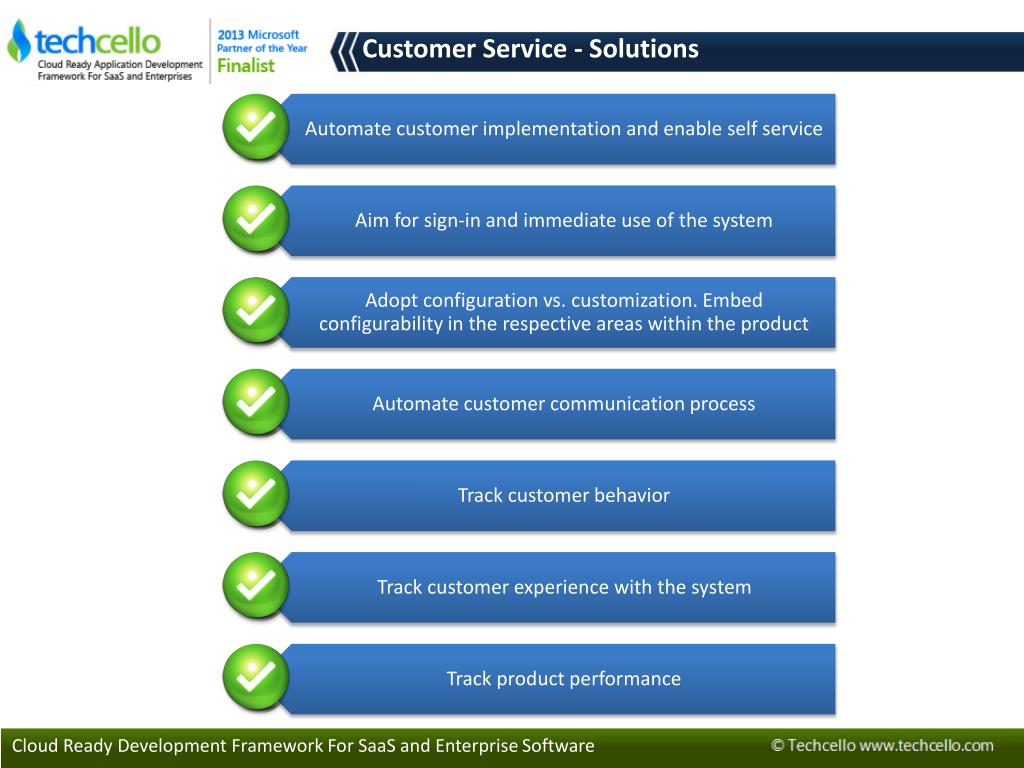 techcello
Cloud Ready Application Development Framework For SaaS and Enterprises

2013 Microsoft Partner of the Year Finalist

Customer Service - Solutions

Automate customer implementation and enable self service

Aim for sign-in and immediate use of the system

Adopt configuration vs. customization. Embed configurability in the respective areas within the product

Automate customer communication process

Track customer behavior

Track customer experience with the system

Track product performance

Cloud Ready Development Framework For SaaS and Enterprise Software

© Techcello www.techcello.com